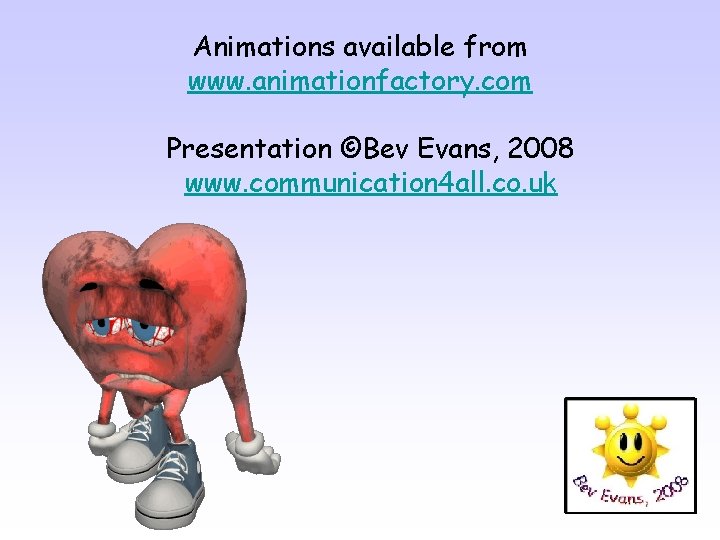 Animations available from
www.animationfactory.com

Presentation ©Bev Evans, 2008
www.communication4all.co.uk

Bev Evans, 2008